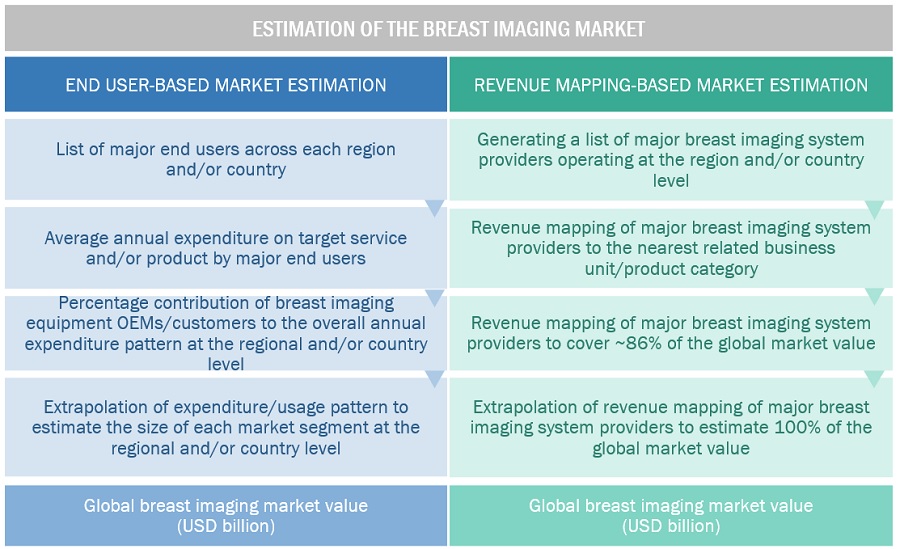 ESTIMATION OF THE BREAST IMAGING MARKET

END USER-BASED MARKET ESTIMATION

List of major end users across each region and/or country

Average annual expenditure on target service and/or product by major end users

Percentage contribution of breast imaging equipment OEMs/customers to the overall annual expenditure pattern at the regional and/or country level

Extrapolation of expenditure/usage pattern to estimate the size of each market segment at the regional and/or country level

Global breast imaging market value (USD billion)

REVENUE MAPPING-BASED MARKET ESTIMATION

Generating a list of major breast imaging system providers operating at the region and/or country level

Revenue mapping of major breast imaging system providers to the nearest related business unit/product category

Revenue mapping of major breast imaging system providers to cover ~86% of the global market value

Extrapolation of revenue mapping of major breast imaging system providers to estimate 100% of the global market value

Global breast imaging market value (USD billion)